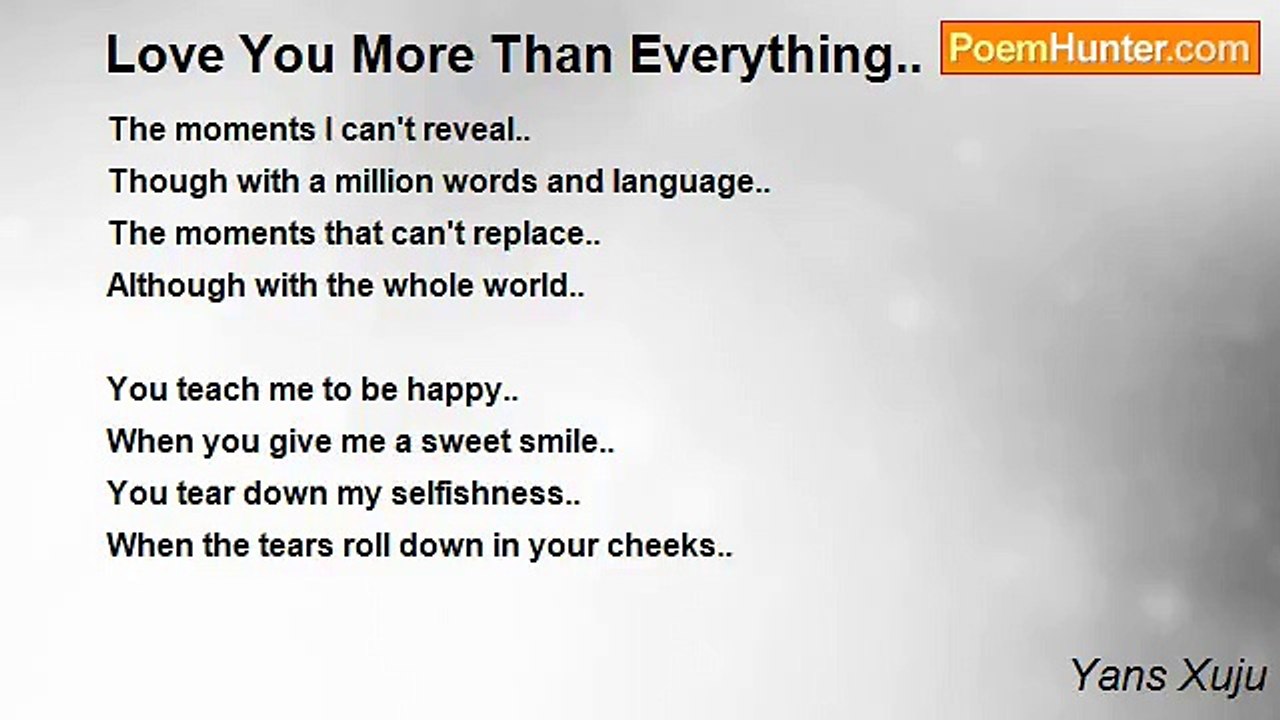 Love You More Than Everything..

PoemHunter.com

The moments I can't reveal..
Though with a million words and language..
The moments that can't replace..
Although with the whole world..

You teach me to be happy..
When you give me a sweet smile..
You tear down my selfishness..
When the tears roll down in your cheeks..

Yans Xuju